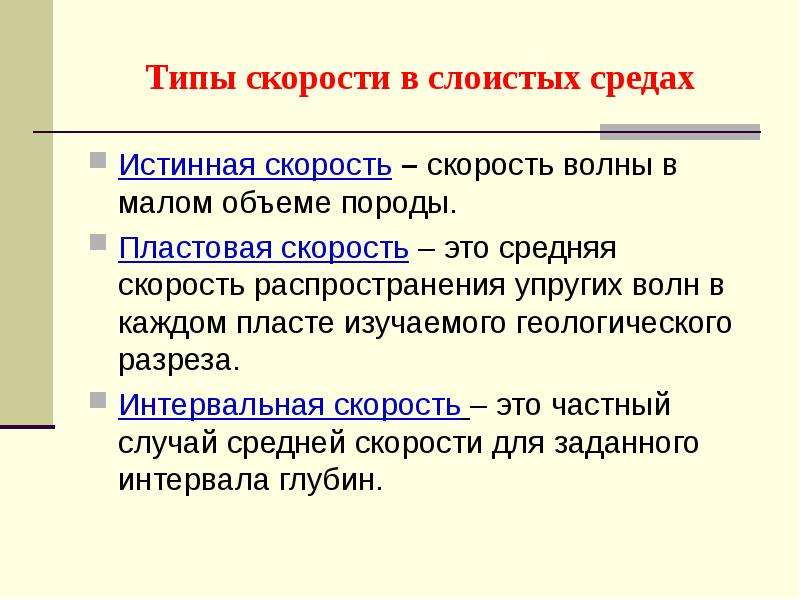 Типы скорости в слоистых средах

• Истинная скорость – скорость волны в малом объеме породы.

• Пластовая скорость – это средняя скорость распространения упругих волн в каждом пласте изучаемого геологического разреза.

• Интервальная скорость – это частный случай средней скорости для заданного интервала глубин.